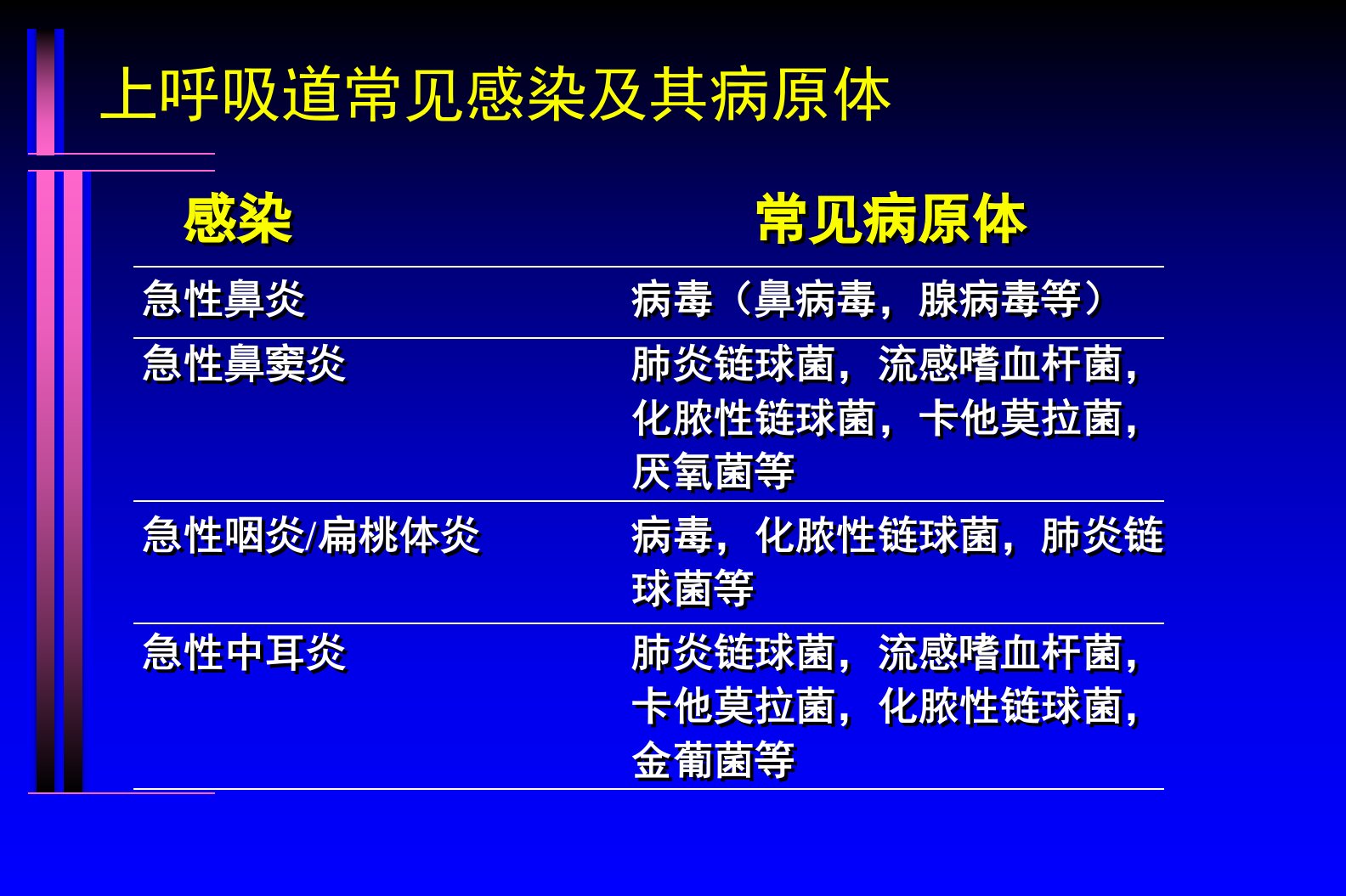 上呼吸道常见感染及其病原体

| 感染 | 常见病原体 |
|---|---|
| 急性鼻炎 | 病毒（鼻病毒，腺病毒等） |
| 急性鼻窦炎 | 肺炎链球菌，流感嗜血杆菌，化脓性链球菌，卡他莫拉菌，厌氧菌等 |
| 急性咽炎/扁桃体炎 | 病毒，化脓性链球菌，肺炎链球菌等 |
| 急性中耳炎 | 肺炎链球菌，流感嗜血杆菌，卡他莫拉菌，化脓性链球菌，金葡菌等 |